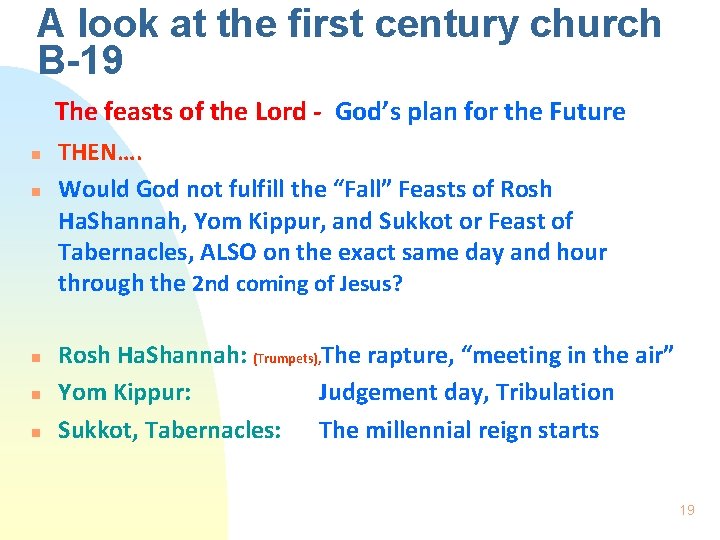 A look at the first century church B-19

The feasts of the Lord - God's plan for the Future

THEN….

Would God not fulfill the "Fall" Feasts of Rosh HaShannah, Yom Kippur, and Sukkot or Feast of Tabernacles, ALSO on the exact same day and hour through the 2nd coming of Jesus?

Rosh HaShannah: (Trumpets), The rapture, "meeting in the air"

Yom Kippur: Judgement day, Tribulation

Sukkot, Tabernacles: The millennial reign starts

19